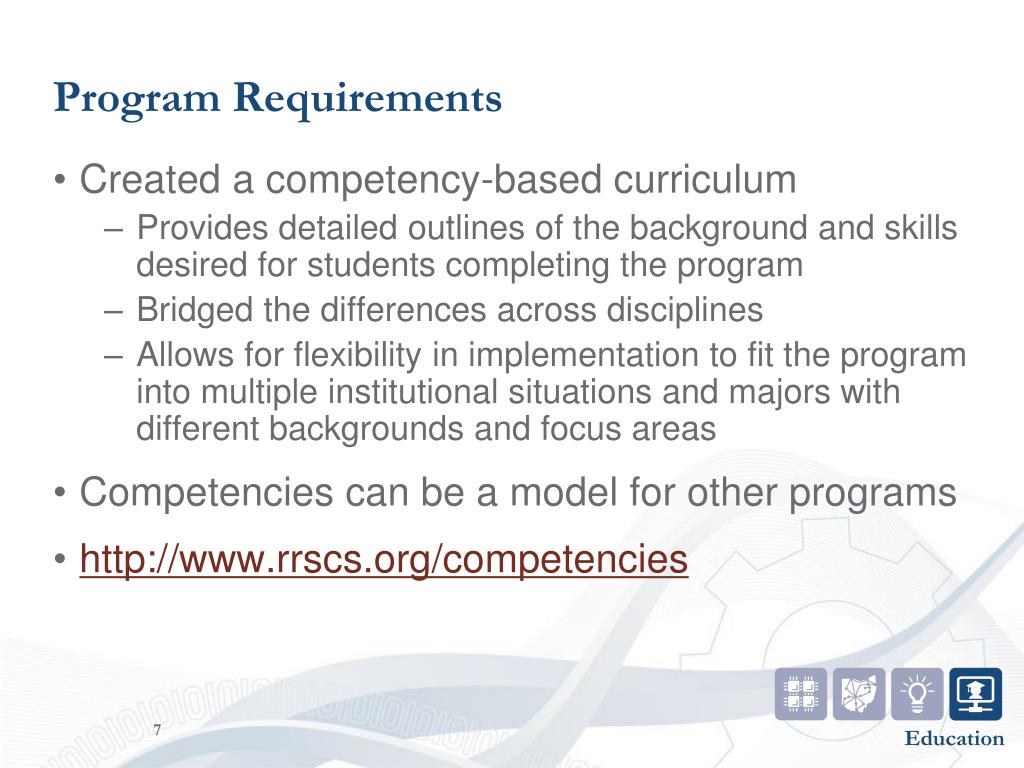 Program Requirements

• Created a competency-based curriculum
– Provides detailed outlines of the background and skills desired for students completing the program
– Bridged the differences across disciplines
– Allows for flexibility in implementation to fit the program into multiple institutional situations and majors with different backgrounds and focus areas

• Competencies can be a model for other programs

• http://www.rrscs.org/competencies

7

Education